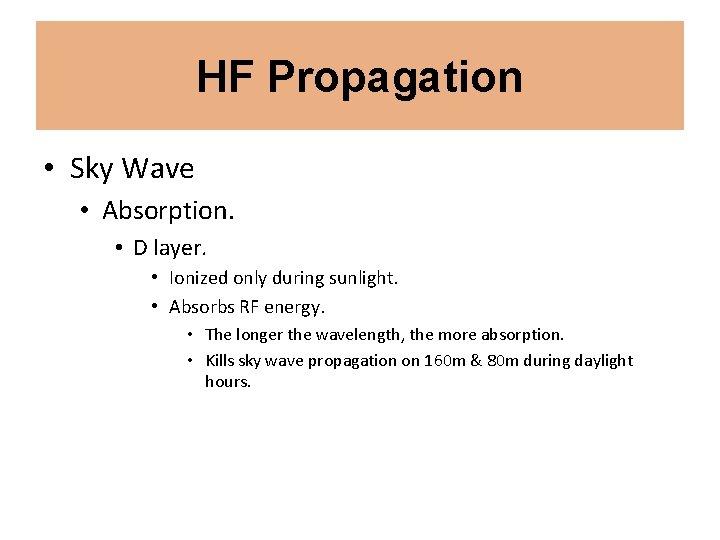 HF Propagation

• Sky Wave
  • Absorption.
    • D layer.
      • Ionized only during sunlight.
      • Absorbs RF energy.
        • The longer the wavelength, the more absorption.
        • Kills sky wave propagation on 160m & 80m during daylight hours.